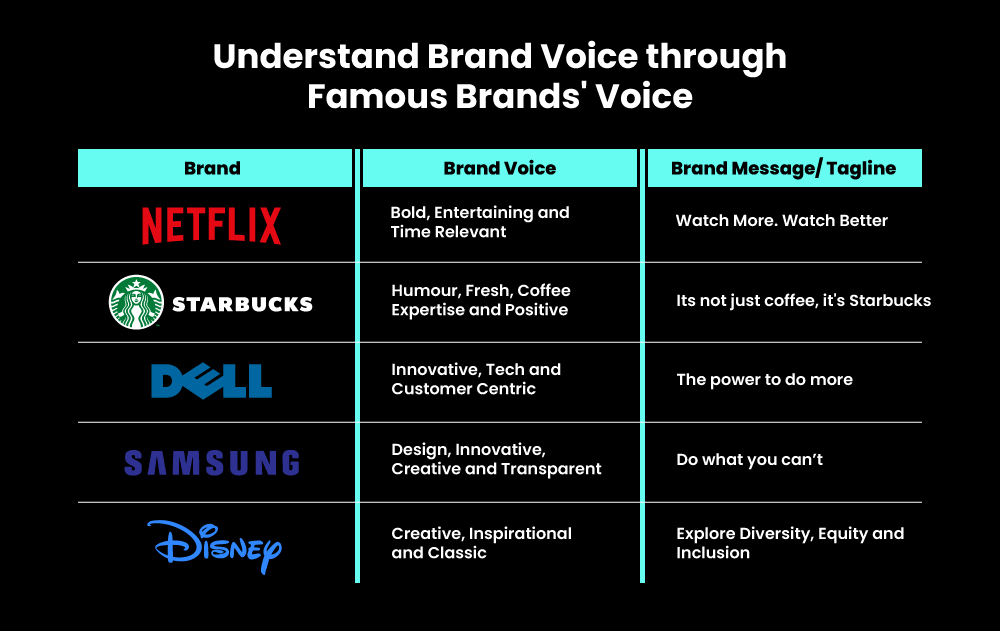 Understand Brand Voice through Famous Brands' Voice

| Brand | Brand Voice | Brand Message/ Tagline |
|---|---|---|
| NETFLIX | Bold, Entertaining and Time Relevant | Watch More. Watch Better |
| STARBUCKS | Humour, Fresh, Coffee Expertise and Positive | Its not just coffee, it's Starbucks |
| DELL | Innovative, Tech and Customer Centric | The power to do more |
| SAMSUNG | Design, Innovative, Creative and Transparent | Do what you can't |
| Disney | Creative, Inspirational and Classic | Explore Diversity, Equity and Inclusion |